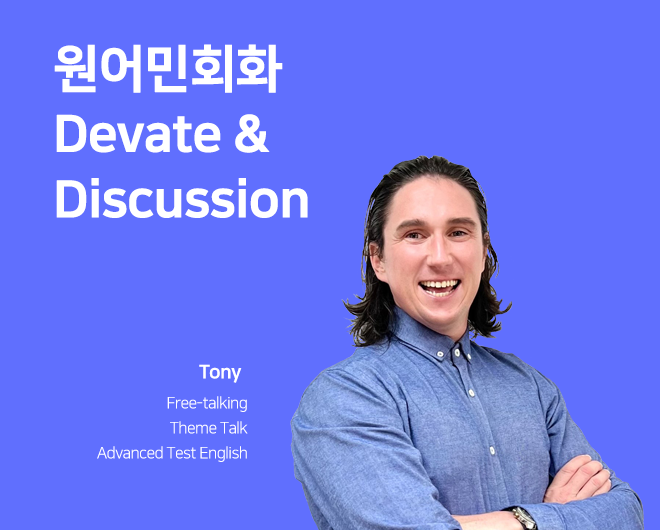 원어민회화
Devate &
Discussion

Tony
Free-talking
Theme Talk
Advanced Test English